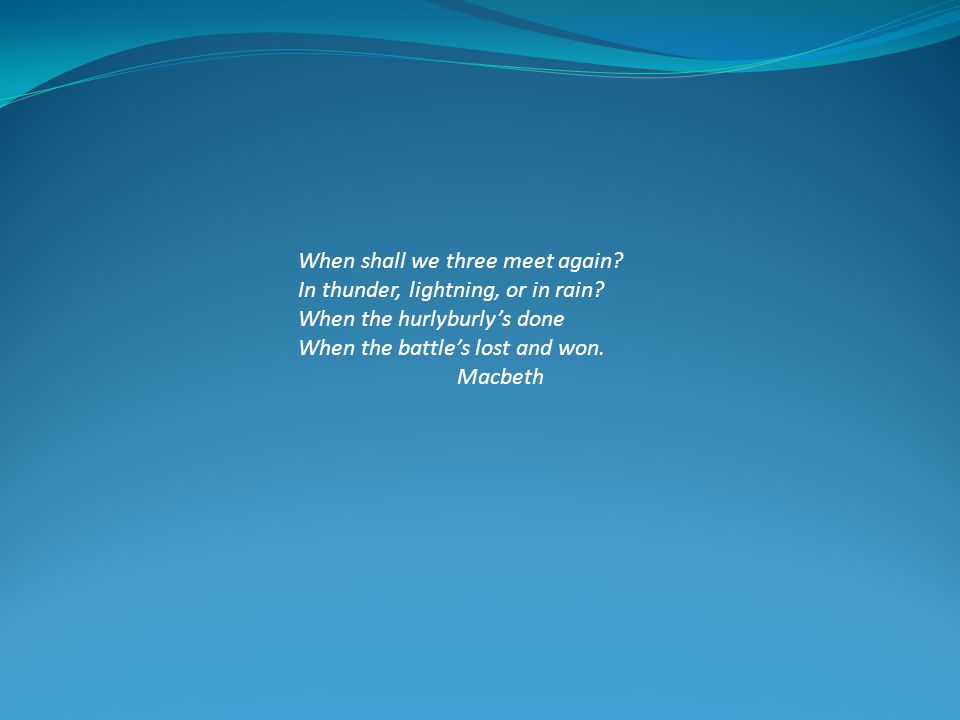 When shall we three meet again?
In thunder, lightning, or in rain?
When the hurlyburly’s done
When the battle’s lost and won.
Macbeth